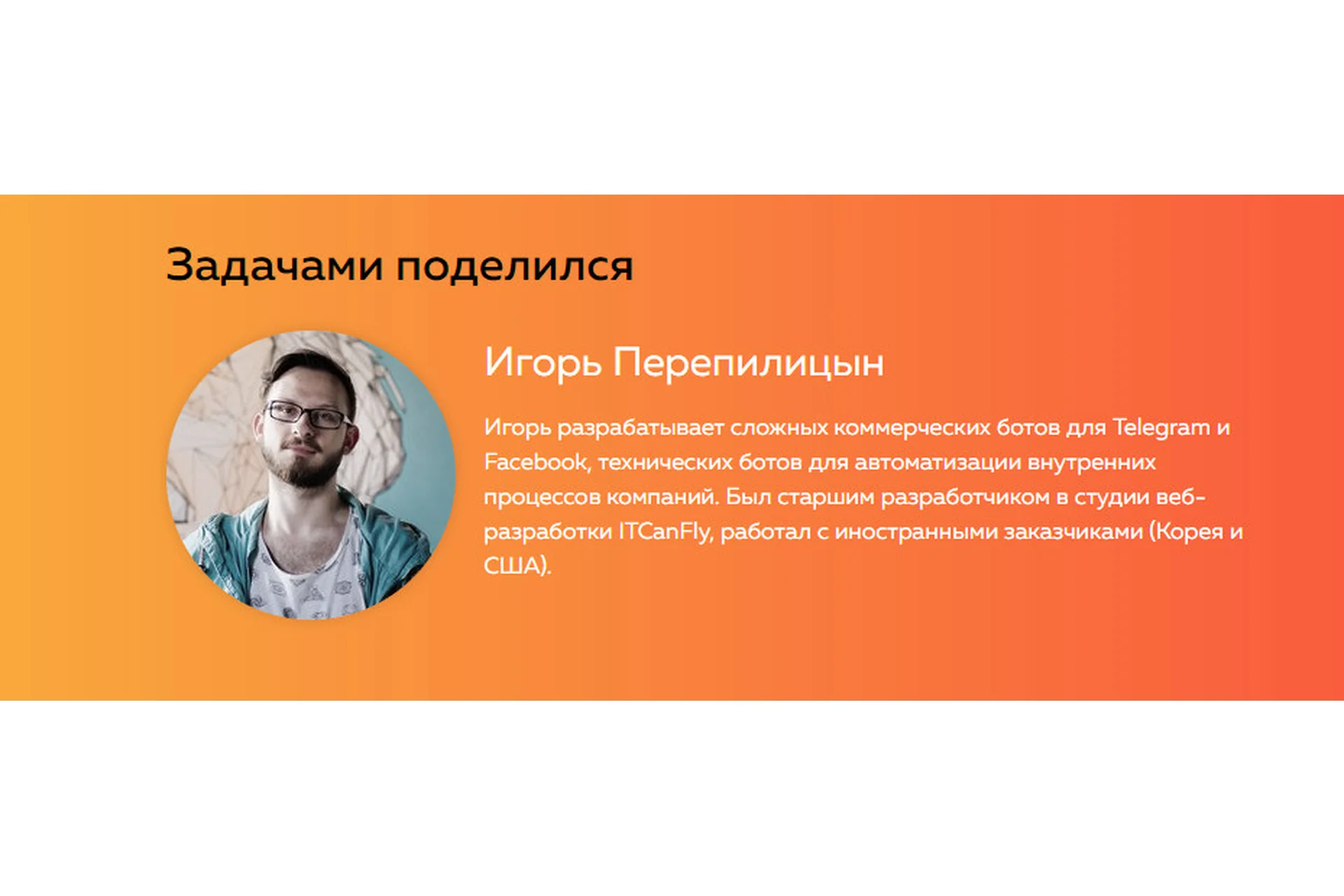 Задачами поделился

Игорь Перепилицын

Игорь разрабатывает сложных коммерческих ботов для Telegram и Facebook, технических ботов для автоматизации внутренних процессов компаний. Был старшим разработчиком в студии веб-разработки ITCanFly, работал с иностранными заказчиками (Корея и США).